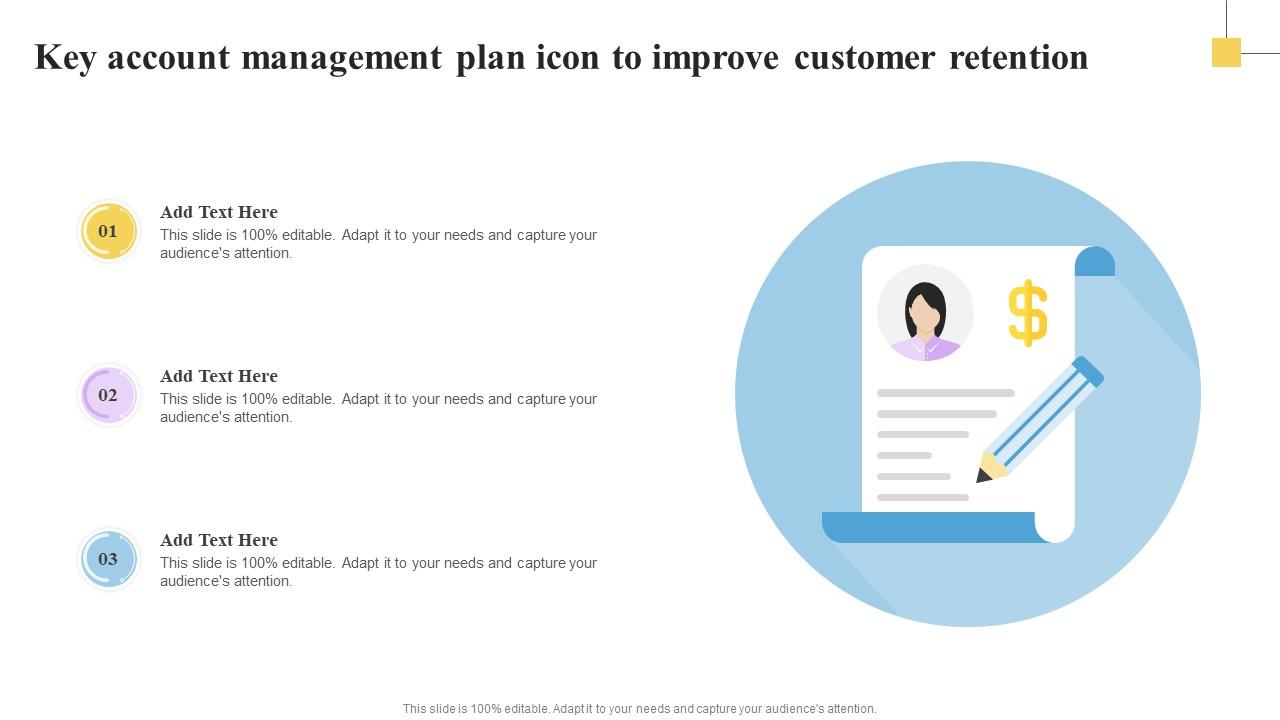 Key account management plan icon to improve customer retention

01

Add Text Here
This slide is 100% editable. Adapt it to your needs and capture your audience's attention.

02

Add Text Here
This slide is 100% editable. Adapt it to your needs and capture your audience's attention.

03

Add Text Here
This slide is 100% editable. Adapt it to your needs and capture your audience's attention.

$

This slide is 100% editable. Adapt it to your needs and capture your audience's attention.